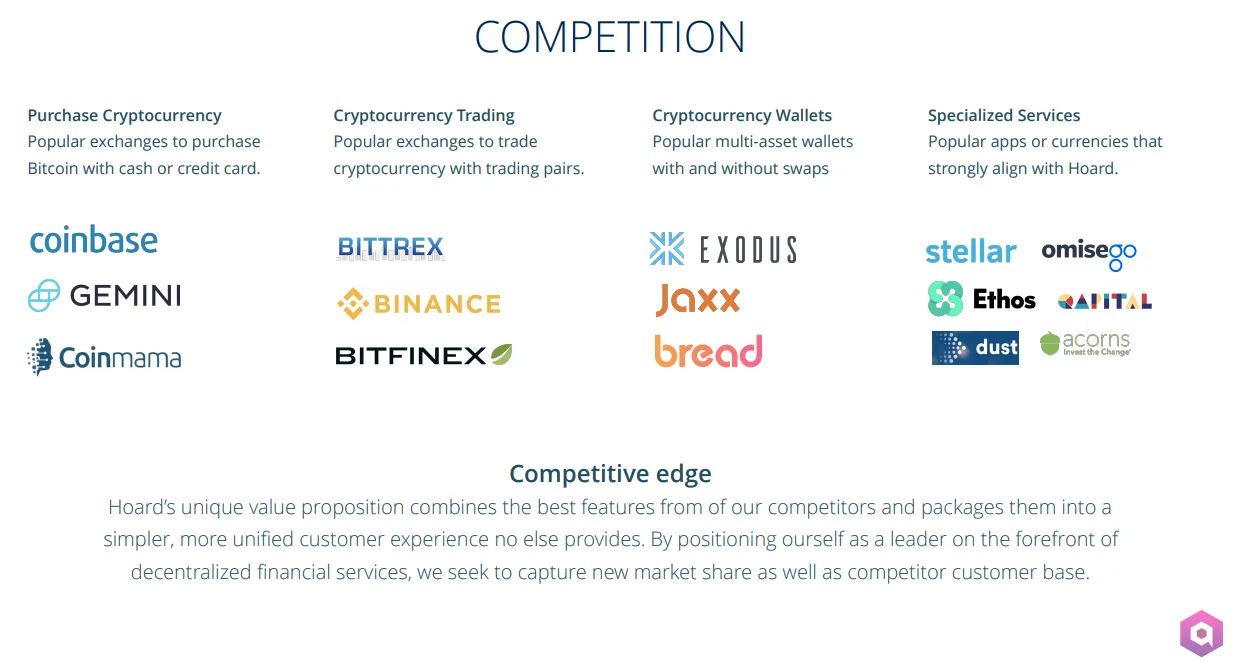 COMPETITION

Purchase Cryptocurrency
Popular exchanges to purchase Bitcoin with cash or credit card.

coinbase
GEMINI
Coinmama

Cryptocurrency Trading
Popular exchanges to trade cryptocurrency with trading pairs.

BITTREX
BINANCE
BITFINEX

Cryptocurrency Wallets
Popular multi-asset wallets with and without swaps

EXODUS
Jaxx
bread

Specialized Services
Popular apps or currencies that strongly align with Hoard.

stellar
omisego
Ethos
QAPITAL
dust
acorns
Invest the Change

Competitive edge
Hoard's unique value proposition combines the best features from of our competitors and packages them into a simpler, more unified customer experience no else provides. By positioning ourself as a leader on the forefront of decentralized financial services, we seek to capture new market share as well as competitor customer base.